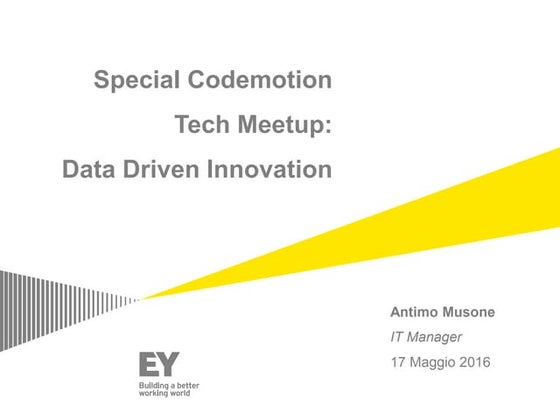 Special Codemotion
Tech Meetup:
Data Driven Innovation

Antimo Musone
IT Manager
17 Maggio 2016

EY
Building a better working world